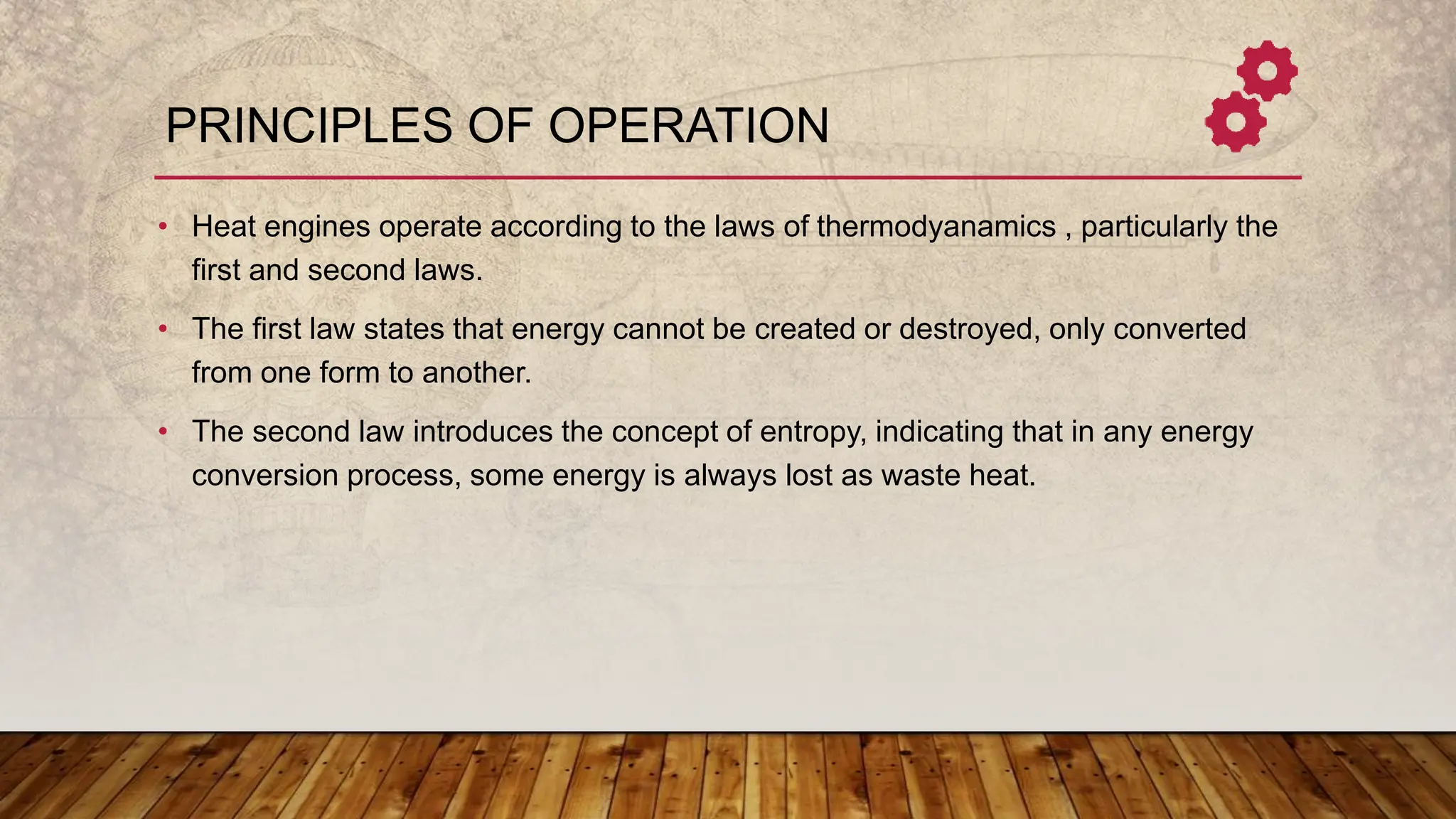 PRINCIPLES OF OPERATION

• Heat engines operate according to the laws of thermodyanamics , particularly the first and second laws.

• The first law states that energy cannot be created or destroyed, only converted from one form to another.

• The second law introduces the concept of entropy, indicating that in any energy conversion process, some energy is always lost as waste heat.